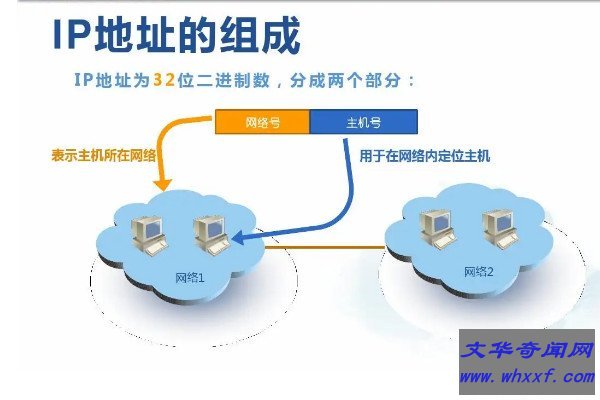 IP地址的组成

IP地址为32位二进制数，分成两个部分：

网络号

主机号

表示主机所在网络

用于在网络内定位主机

网络1

网络2

文华奇闻网
www.whxxf.com